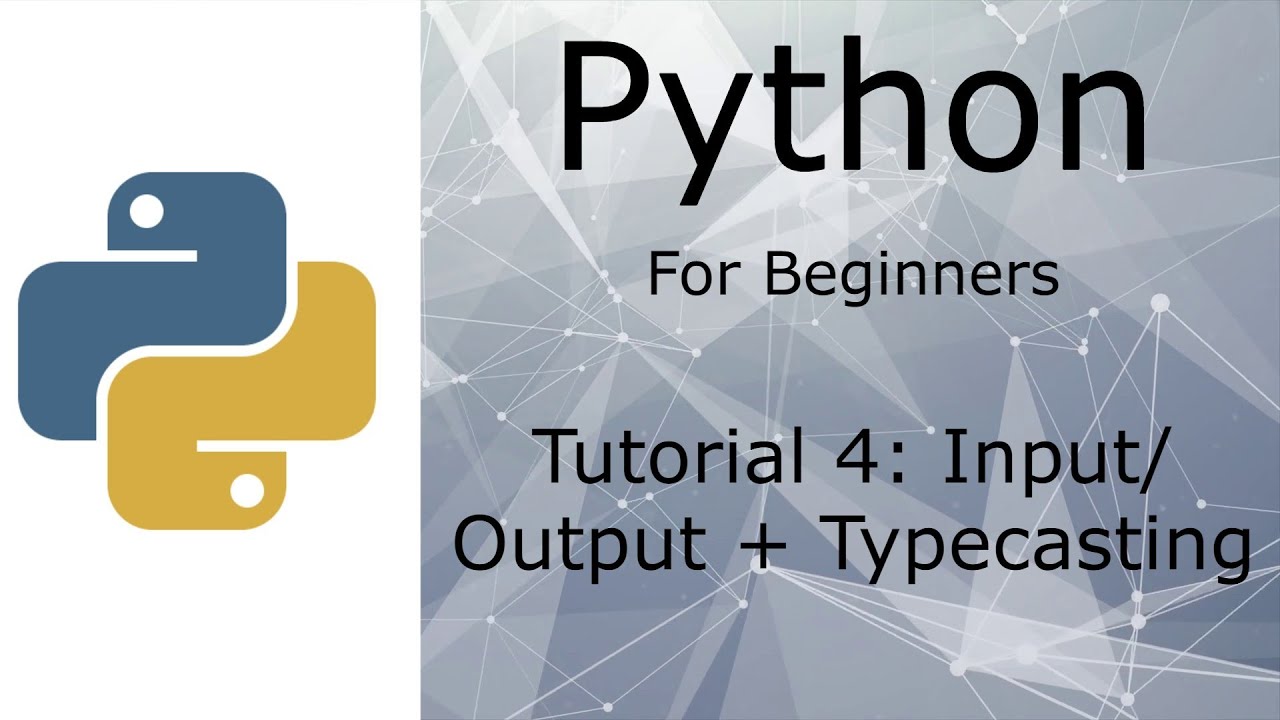 Python

For Beginners

Tutorial 4: Input/ Output + Typecasting